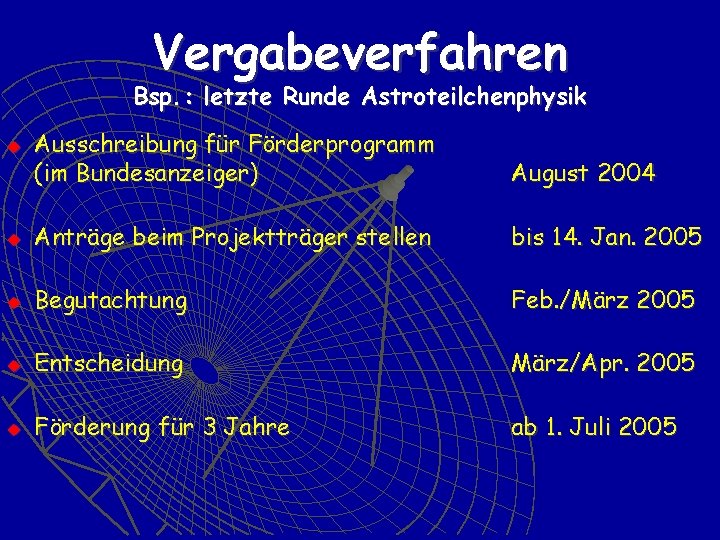 Vergabeverfahren

Bsp.: letzte Runde Astroteilchenphysik

Ausschreibung für Förderprogramm (im Bundesanzeiger) August 2004

Anträge beim Projektträger stellen bis 14. Jan. 2005

Begutachtung Feb./März 2005

Entscheidung März/Apr. 2005

Förderung für 3 Jahre ab 1. Juli 2005